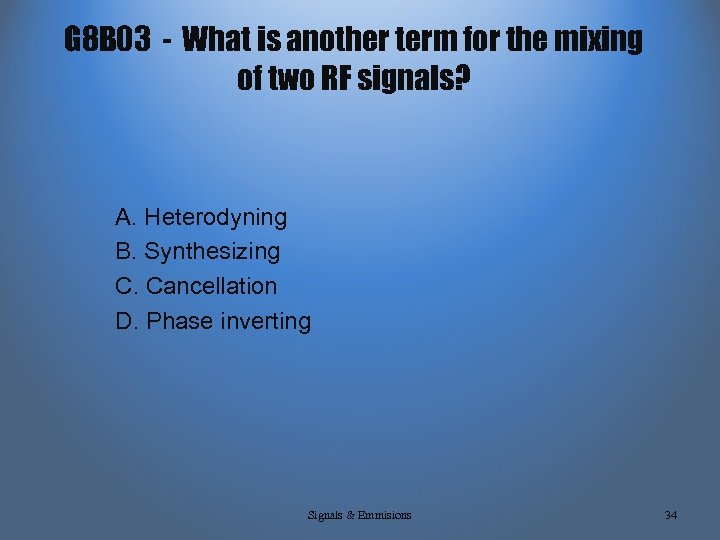 G8B03 - What is another term for the mixing of two RF signals?

A. Heterodyning
B. Synthesizing
C. Cancellation
D. Phase inverting

Signals & Emmisions

34